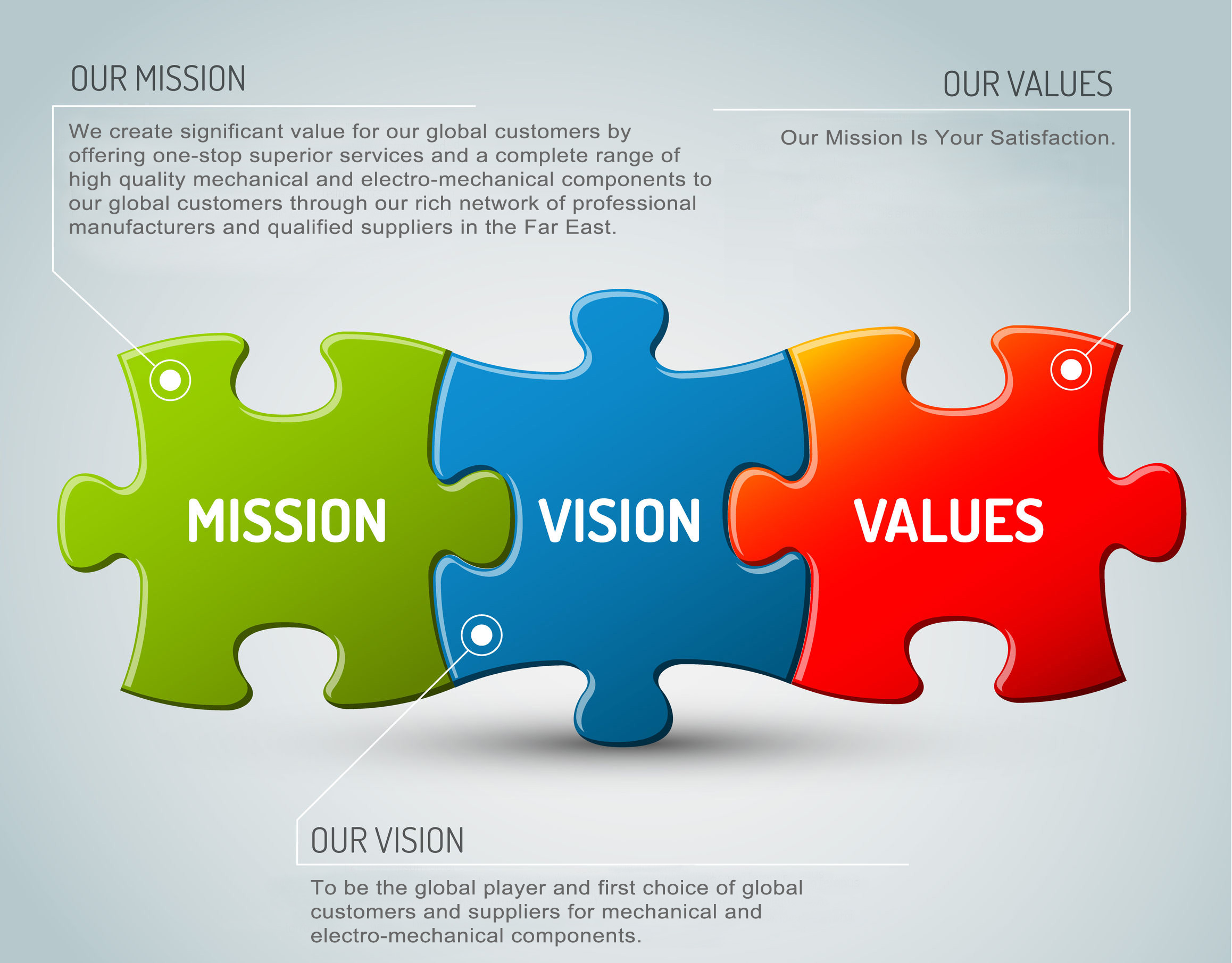 OUR MISSION

We create significant value for our global customers by offering one-stop superior services and a complete range of high quality mechanical and electro-mechanical components to our global customers through our rich network of professional manufacturers and qualified suppliers in the Far East.

OUR VALUES

Our Mission Is Your Satisfaction.

MISSION

VISION

VALUES

OUR VISION

To be the global player and first choice of global customers and suppliers for mechanical and electro-mechanical components.